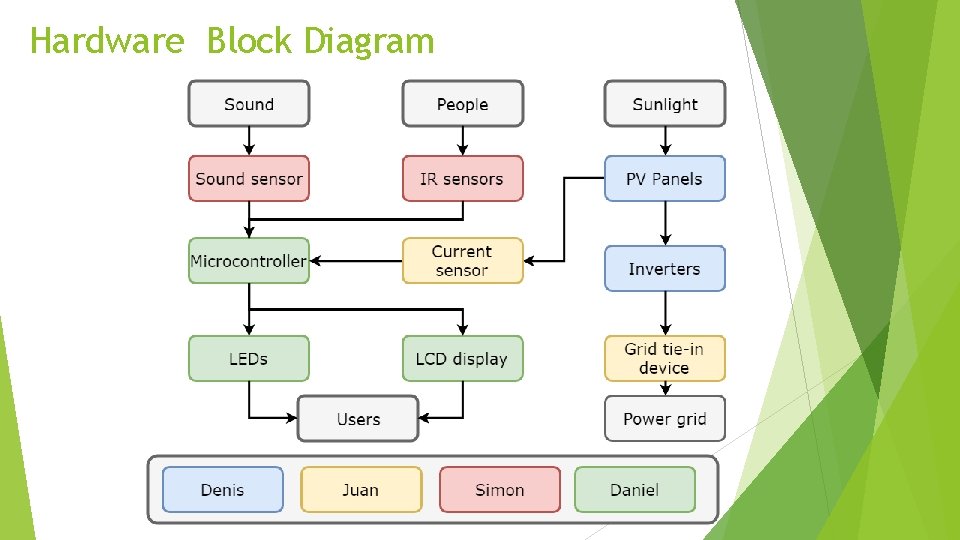 Hardware Block Diagram

Sound

People

Sunlight

Sound sensor

IR sensors

PV Panels

Microcontroller

Current sensor

Inverters

LEDs

LCD display

Grid tie-in device

Users

Power grid

Denis

Juan

Simon

Daniel